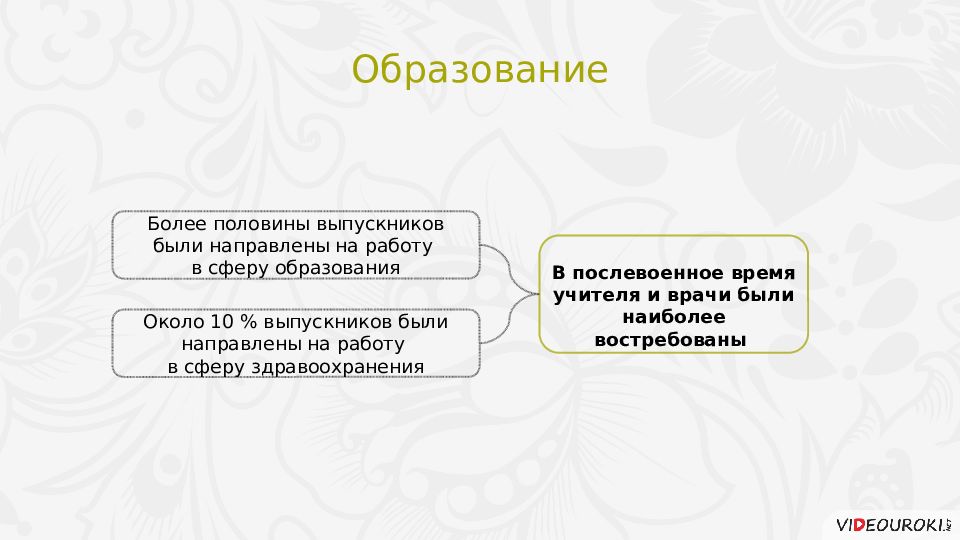 Образование

Более половины выпускников были направлены на работу в сферу образования

Около 10 % выпускников были направлены на работу в сферу здравоохранения

В послевоенное время учителя и врачи были наиболее востребованы

VIDEOUROKI.NET